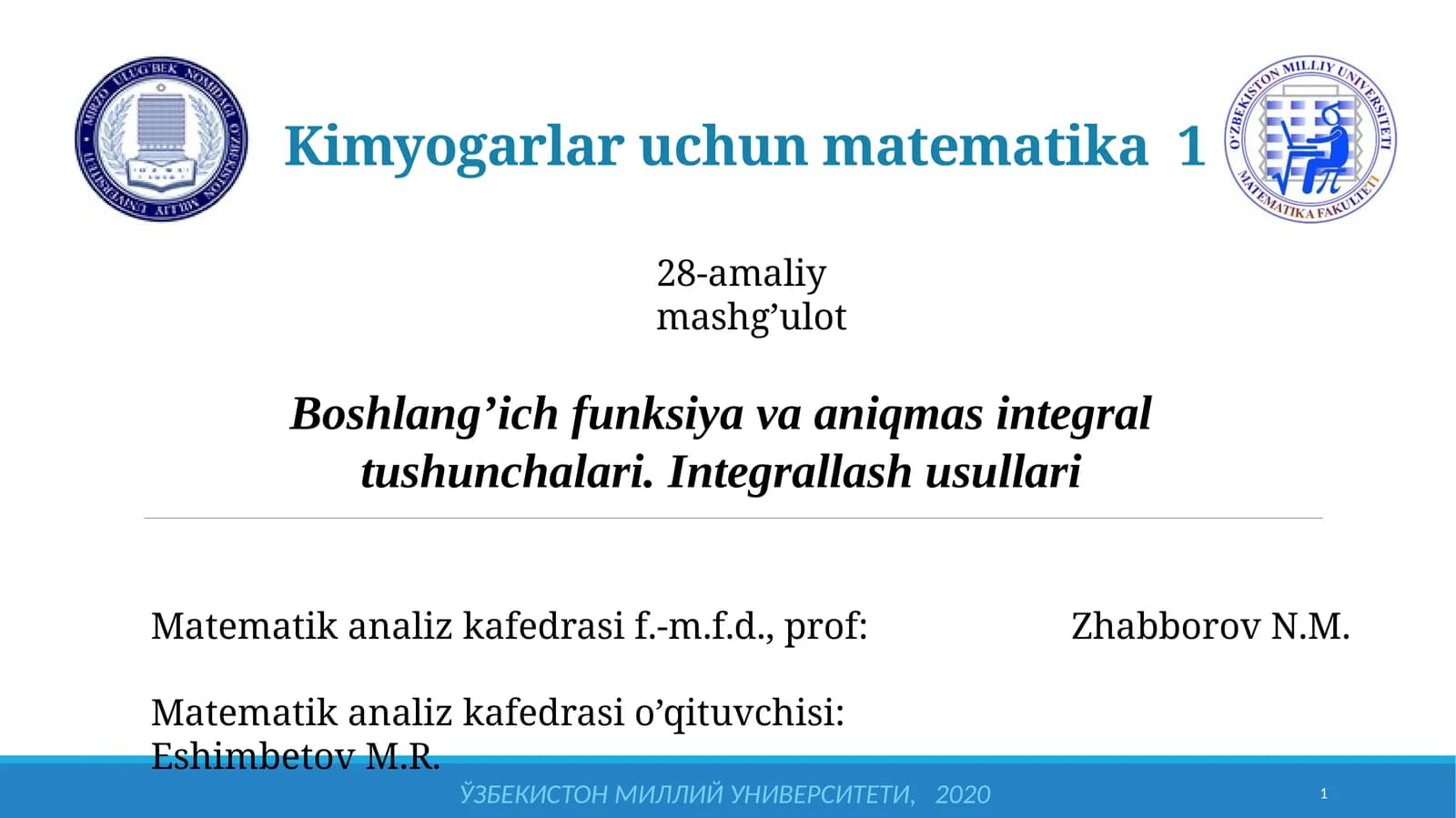 MIRZO ULUG'BEK NOMIDAGI O'ZBEKISTON MILLIY UNIVERSITETI

Kimyogarlar uchun matematika 1

O'ZBEKISTON MILLIY UNIVERSITETI
MATEMATIKA FAKULTETI

28-amaliy mashg’ulot

Boshlang’ich funksiya va aniqmas integral tushunchalari. Integrallash usullari

Matematik analiz kafedrasi f.-m.f.d., prof: Zhabborov N.M.

Matematik analiz kafedrasi o’qituvchisi: Eshimbetov M.R.

ЎЗБЕКИСТОН МИЛЛИЙ УНИВЕРСИТЕТИ, 2020

1